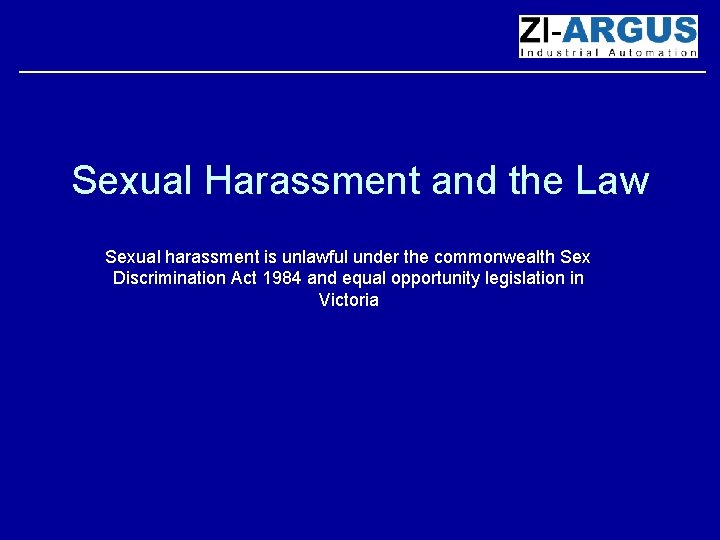 ZI-ARGUS
Industrial Automation

Sexual Harassment and the Law

Sexual harassment is unlawful under the commonwealth Sex Discrimination Act 1984 and equal opportunity legislation in Victoria